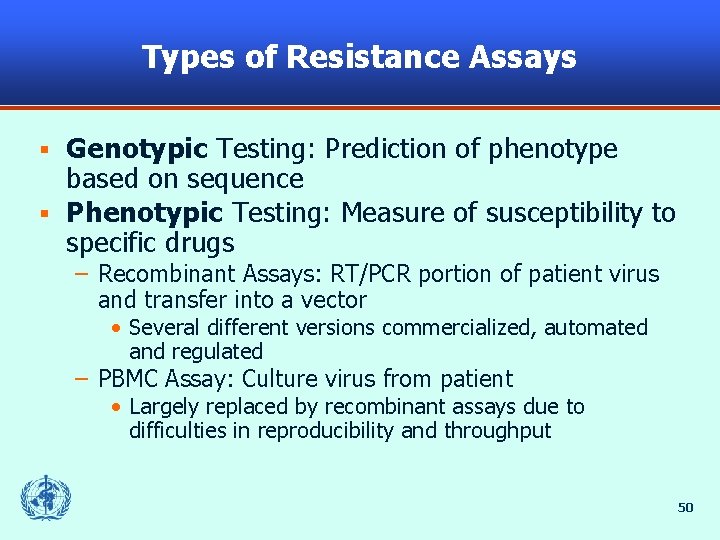 Types of Resistance Assays

▪ Genotypic Testing: Prediction of phenotype based on sequence
▪ Phenotypic Testing: Measure of susceptibility to specific drugs
– Recombinant Assays: RT/PCR portion of patient virus and transfer into a vector
• Several different versions commercialized, automated and regulated
– PBMC Assay: Culture virus from patient
• Largely replaced by recombinant assays due to difficulties in reproducibility and throughput

50